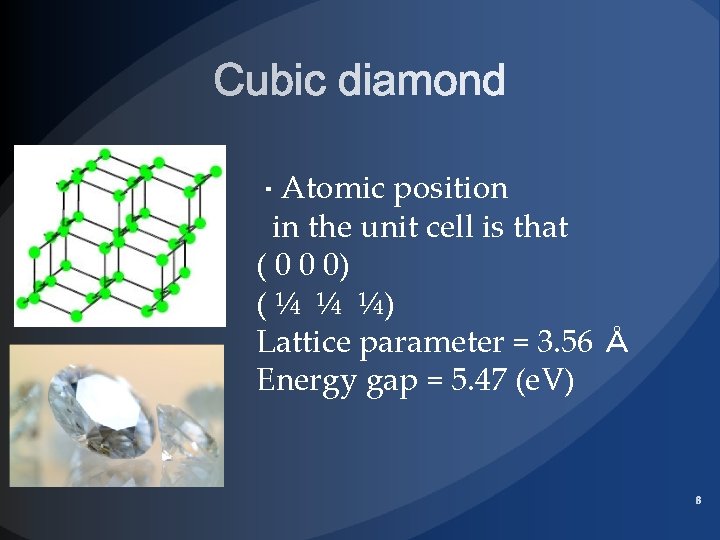 Cubic diamond

· Atomic position in the unit cell is that
( 0 0 0)
( ¼ ¼ ¼)
Lattice parameter = 3.56 Å
Energy gap = 5.47 (eV)

8